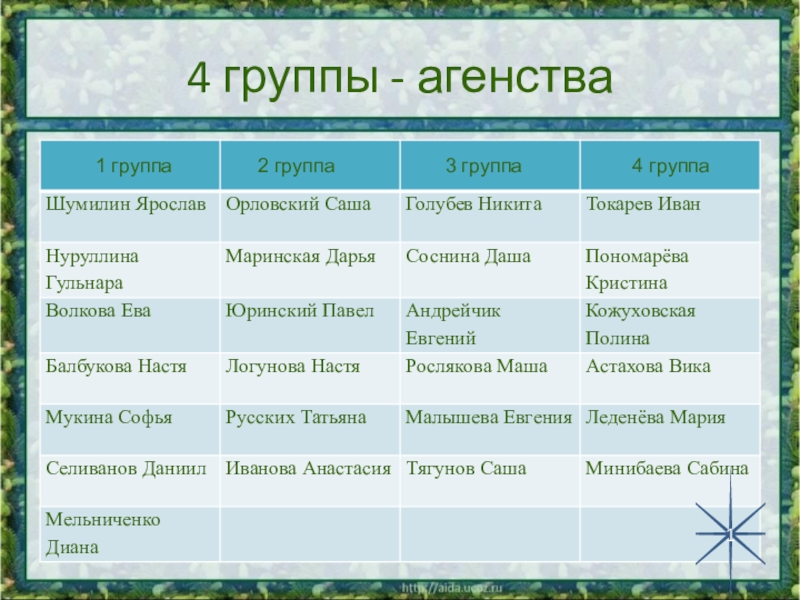 4 группы - агенства

| 1 группа | 2 группа | 3 группа | 4 группа |
|---|---|---|---|
| Шумилин Ярослав | Орловский Саша | Голубев Никита | Токарев Иван |
| Нуруллина Гульнара | Маринская Дарья | Соснина Даша | Пономарёва Кристина |
| Волкова Ева | Юринский Павел | Андрейчик Евгений | Кожуховская Полина |
| Балбукова Настя | Логунова Настя | Рослякова Маша | Астахова Вика |
| Мукина Софья | Русских Татьяна | Малышева Евгения | Леденёва Мария |
| Селиванов Даниил | Иванова Анастасия | Тягунов Саша | Минибаева Сабина |
| Мельниченко Диана | | | |

http://aida.ucoz.ru